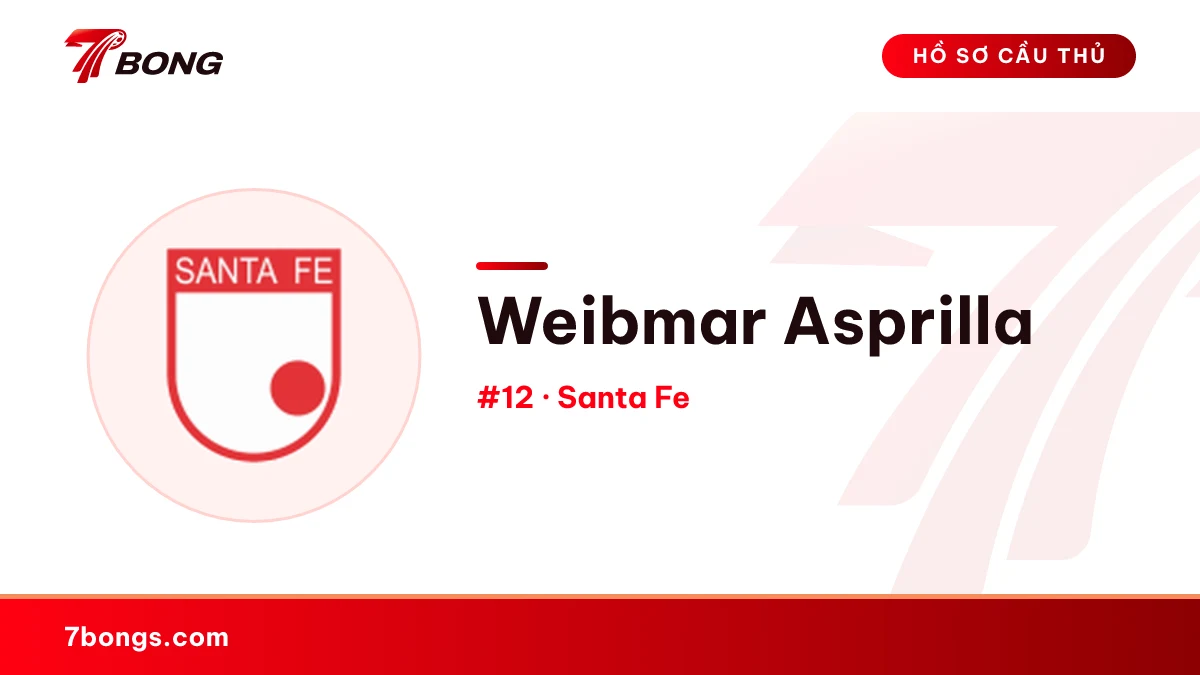 7BONG

HỒ SƠ CẦU THỦ

SANTA FE

Weibmar Asprilla

#12 · Santa Fe

7bongs.com